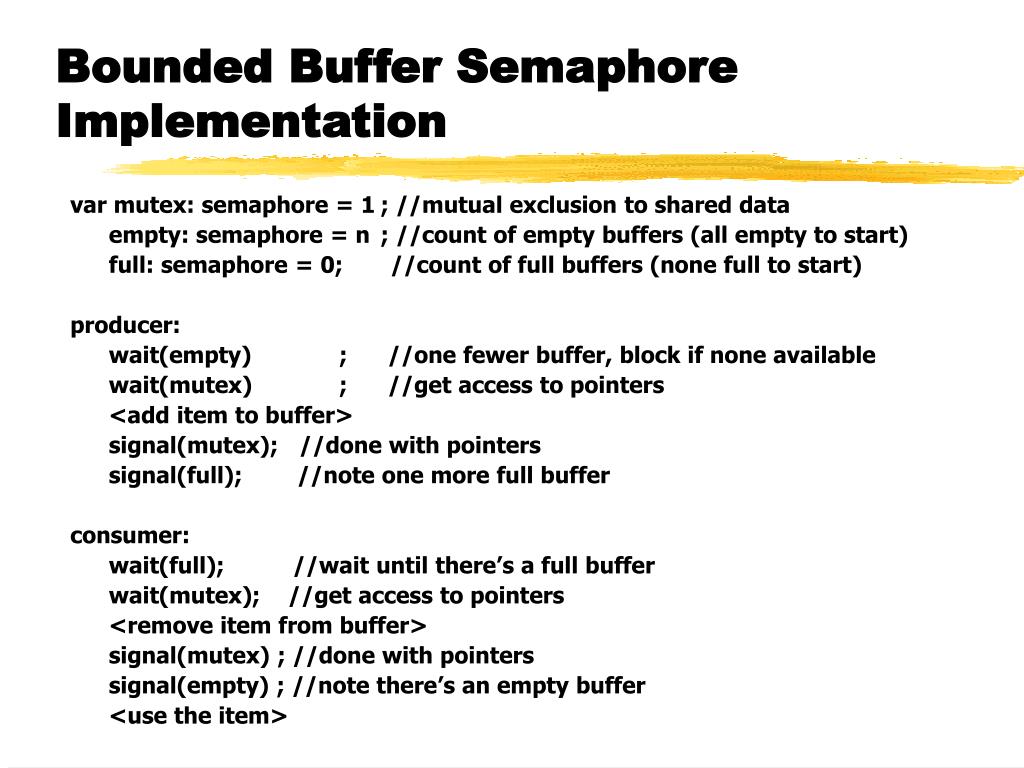 Bounded Buffer Semaphore Implementation

var mutex: semaphore = 1 ; //mutual exclusion to shared data
empty: semaphore = n ; //count of empty buffers (all empty to start)
full: semaphore = 0; //count of full buffers (none full to start)

producer:
wait(empty) ; //one fewer buffer, block if none available
wait(mutex) ; //get access to pointers
<add item to buffer>
signal(mutex); //done with pointers
signal(full); //note one more full buffer

consumer:
wait(full); //wait until there's a full buffer
wait(mutex); //get access to pointers
<remove item from buffer>
signal(mutex) ; //done with pointers
signal(empty) ; //note there's an empty buffer
<use the item>